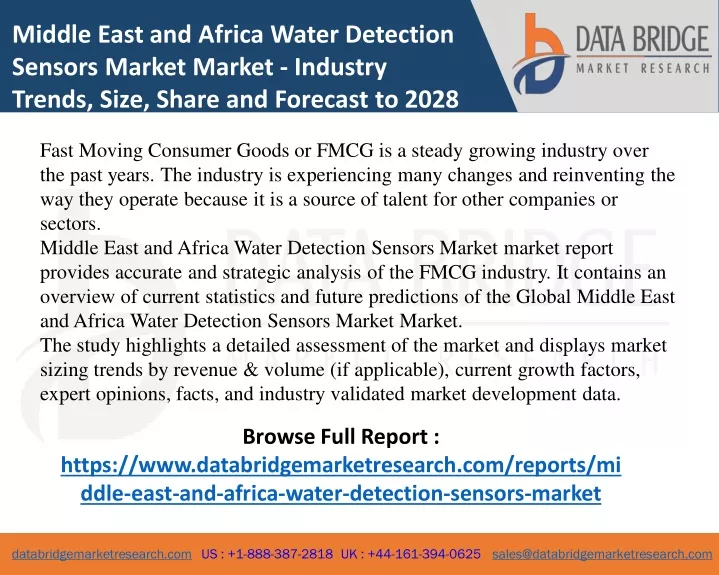 Middle East and Africa Water Detection Sensors Market Market - Industry Trends, Size, Share and Forecast to 2028

DATA BRIDGE
MARKET RESEARCH

Fast Moving Consumer Goods or FMCG is a steady growing industry over the past years. The industry is experiencing many changes and reinventing the way they operate because it is a source of talent for other companies or sectors.
Middle East and Africa Water Detection Sensors Market market report provides accurate and strategic analysis of the FMCG industry. It contains an overview of current statistics and future predictions of the Global Middle East and Africa Water Detection Sensors Market Market.
The study highlights a detailed assessment of the market and displays market sizing trends by revenue & volume (if applicable), current growth factors, expert opinions, facts, and industry validated market development data.

Browse Full Report :
https://www.databridgemarketresearch.com/reports/middle-east-and-africa-water-detection-sensors-market

databridgemarketresearch.com US : +1-888-387-2818 UK : +44-161-394-0625 sales@databridgemarketresearch.com